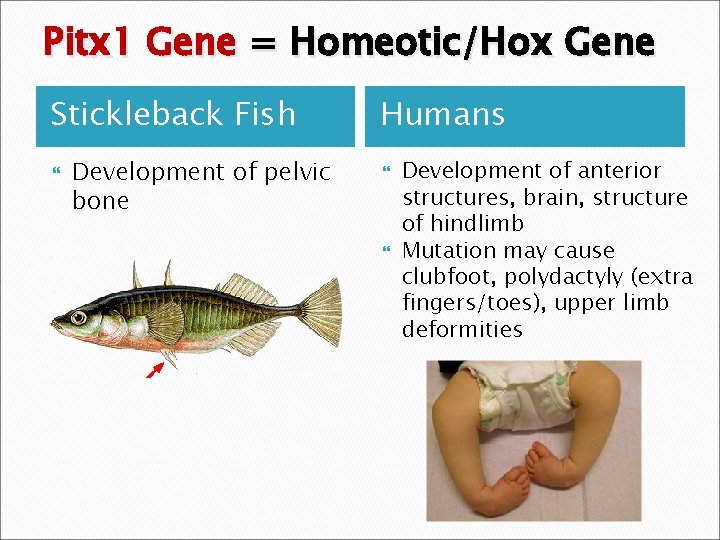 Pitx1 Gene = Homeotic/Hox Gene

Stickleback Fish

Development of pelvic bone

Humans

Development of anterior structures, brain, structure of hindlimb

Mutation may cause clubfoot, polydactyly (extra fingers/toes), upper limb deformities